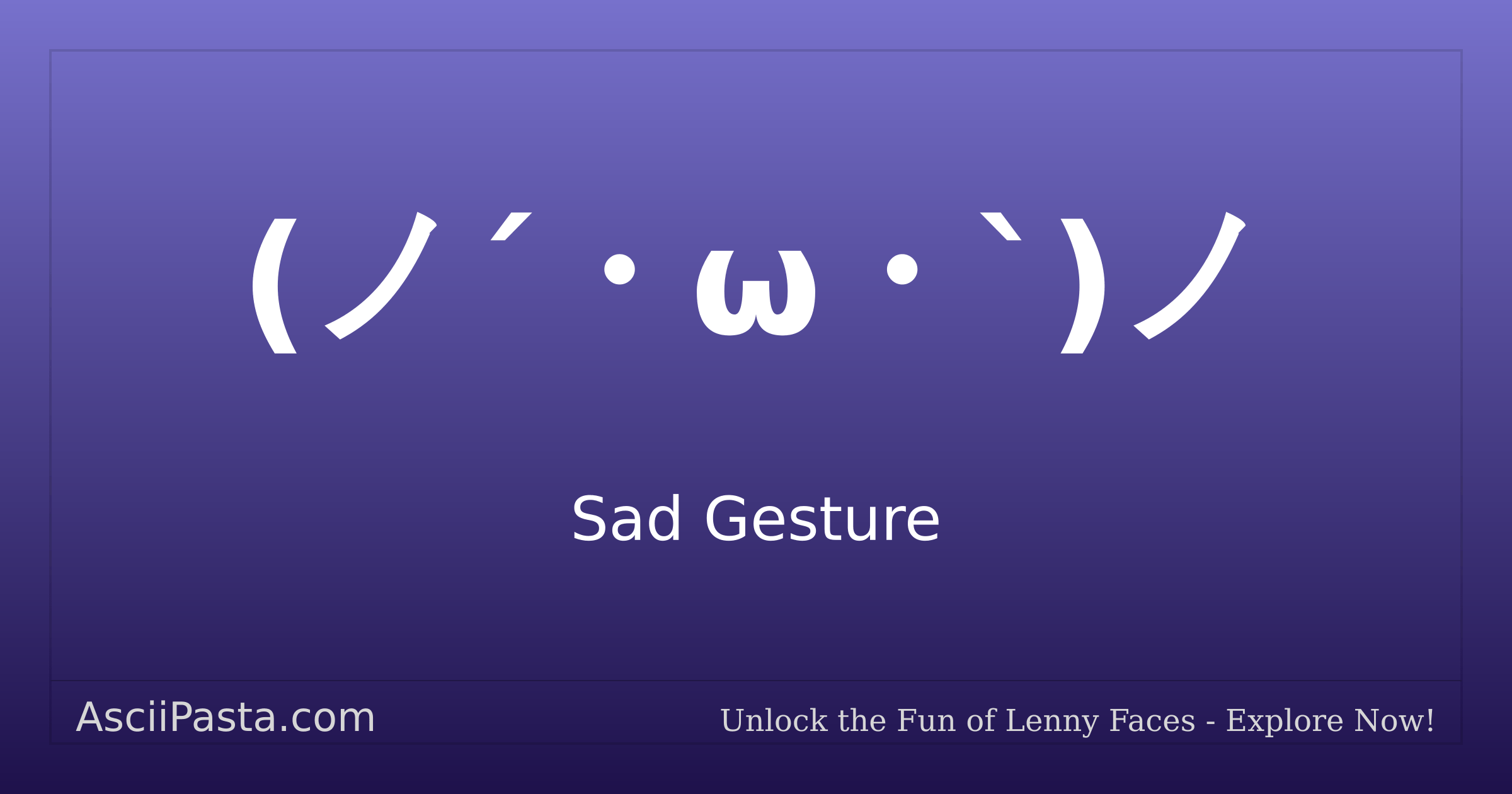 (ノ´・ω・`)ノ

Sad Gesture

AsciiPasta.com

Unlock the Fun of Lenny Faces - Explore Now!